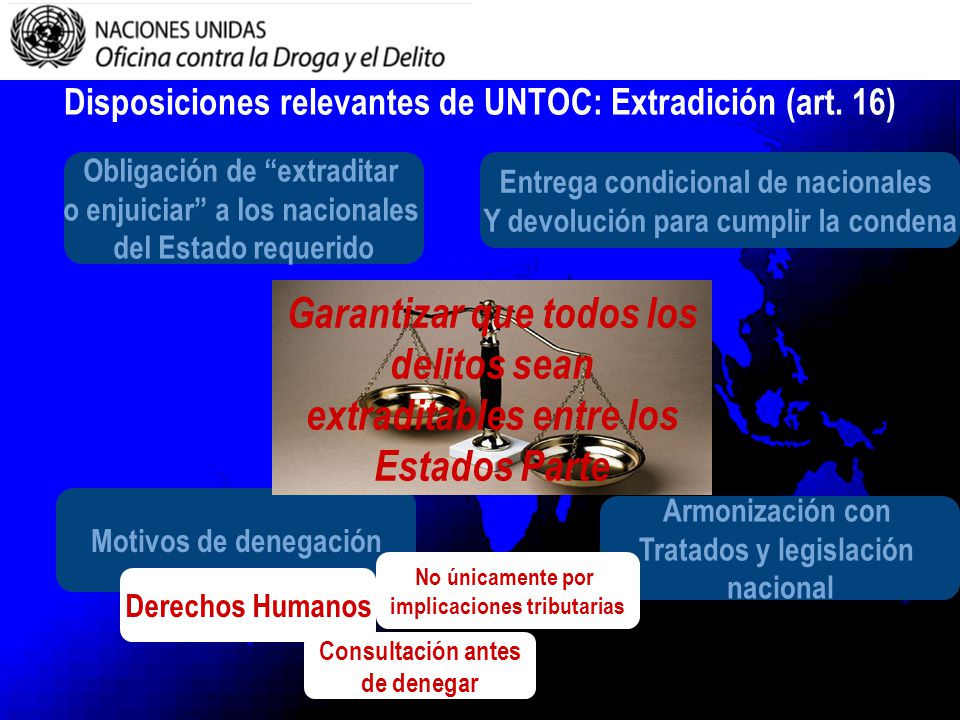 NACIONES UNIDAS
Oficina contra la Droga y el Delito

Disposiciones relevantes de UNTOC: Extradición (art. 16)

Obligación de “extraditar o enjuiciar” a los nacionales del Estado requerido

Entrega condicional de nacionales Y devolución para cumplir la condena

Garantizar que todos los delitos sean extraditables entre los Estados Parte

Motivos de denegación

Armonización con Tratados y legislación nacional

Derechos Humanos

No únicamente por implicaciones tributarias

Consultación antes de denegar